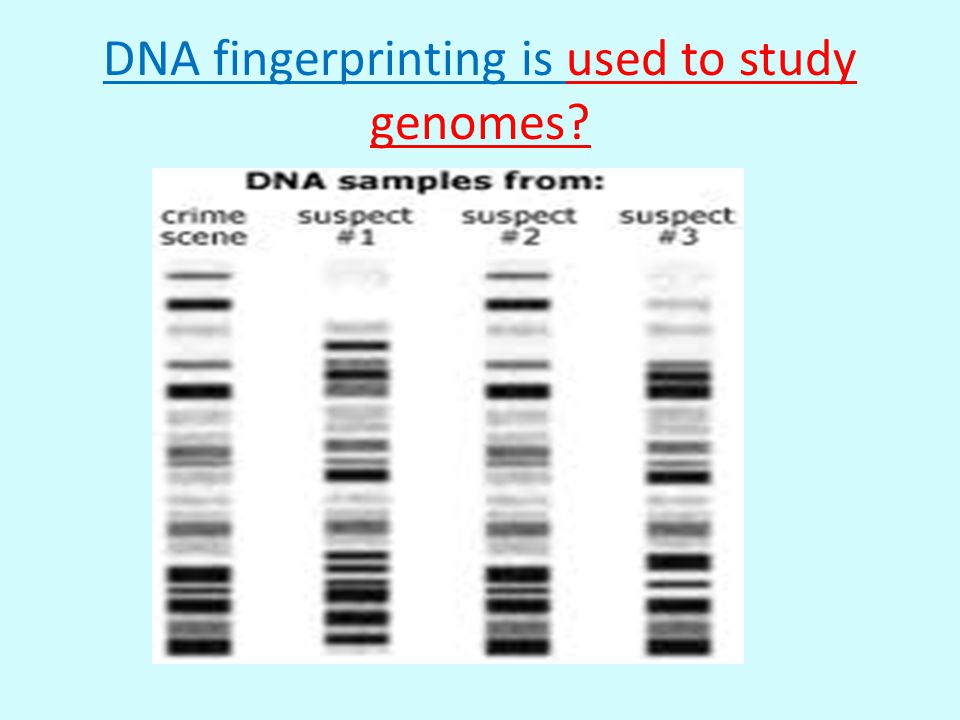 DNA fingerprinting is used to study genomes?

DNA samples from:

crime scene

suspect #1

suspect #2

suspect #3